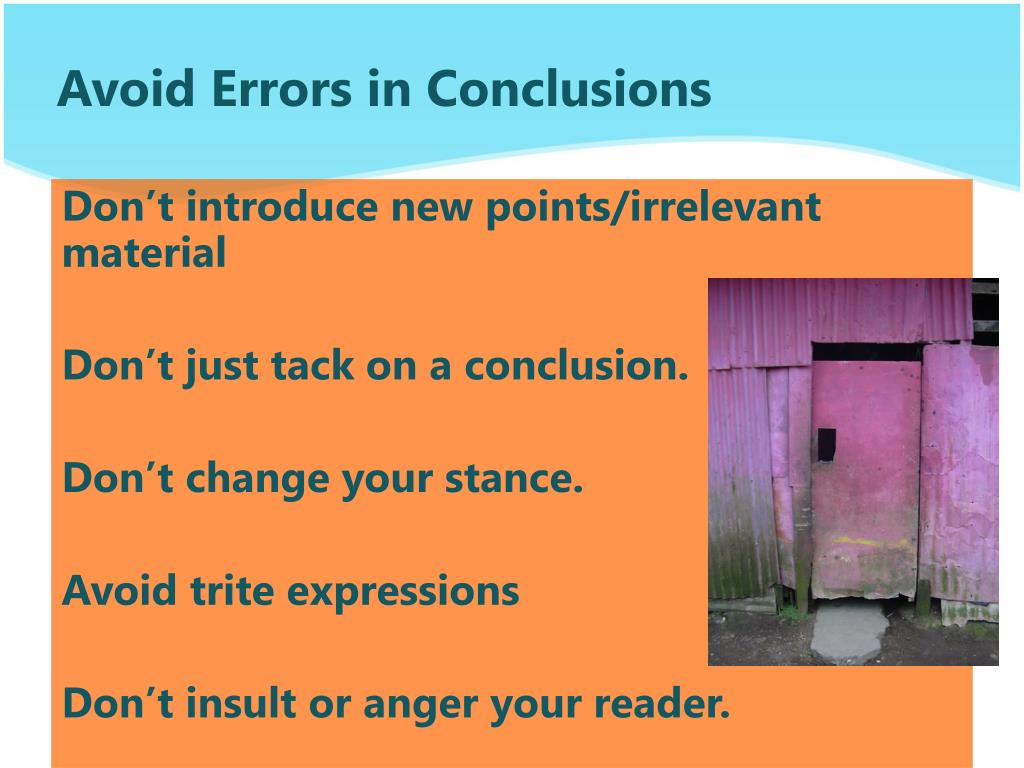 Avoid Errors in Conclusions

Don’t introduce new points/irrelevant material

Don’t just tack on a conclusion.

Don’t change your stance.

Avoid trite expressions

Don’t insult or anger your reader.